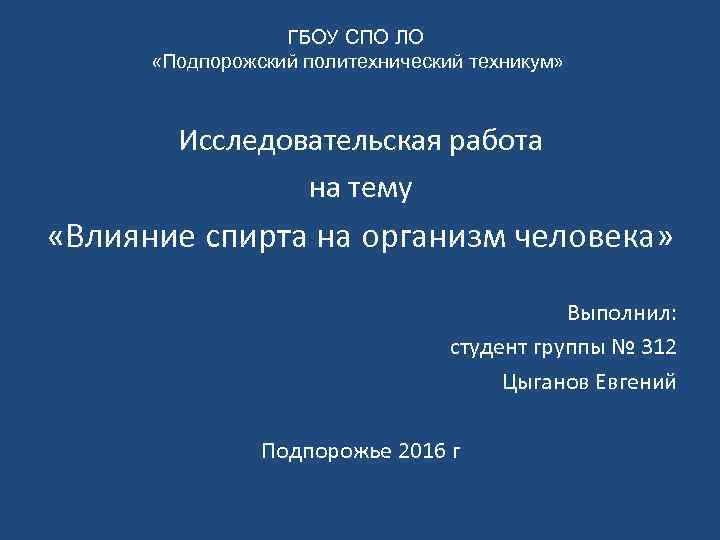 ГБОУ СПО ЛО
«Подпорожский политехнический техникум»

Исследовательская работа
на тему
«Влияние спирта на организм человека»

Выполнил:
студент группы № 312
Цыганов Евгений

Подпорожье 2016 г